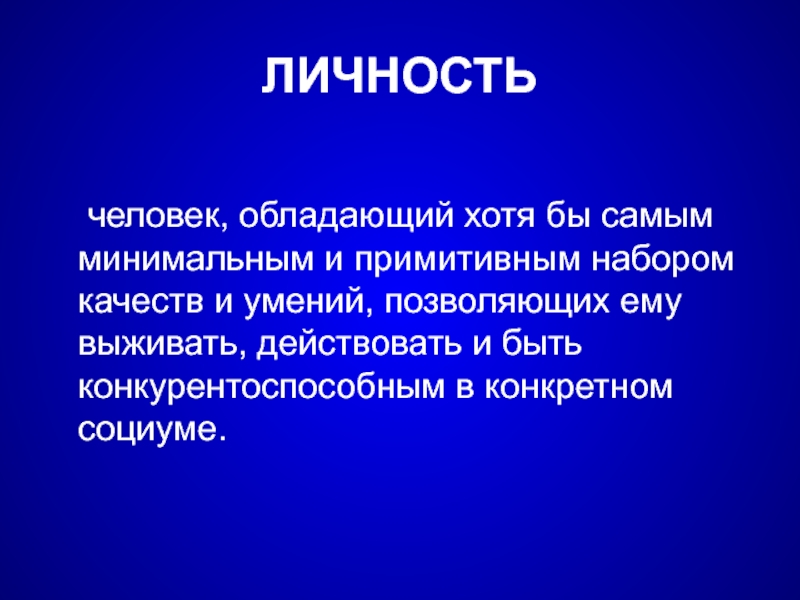 ЛИЧНОСТЬ

человек, обладающий хотя бы самым минимальным и примитивным набором качеств и умений, позволяющих ему выживать, действовать и быть конкурентоспособным в конкретном социуме.